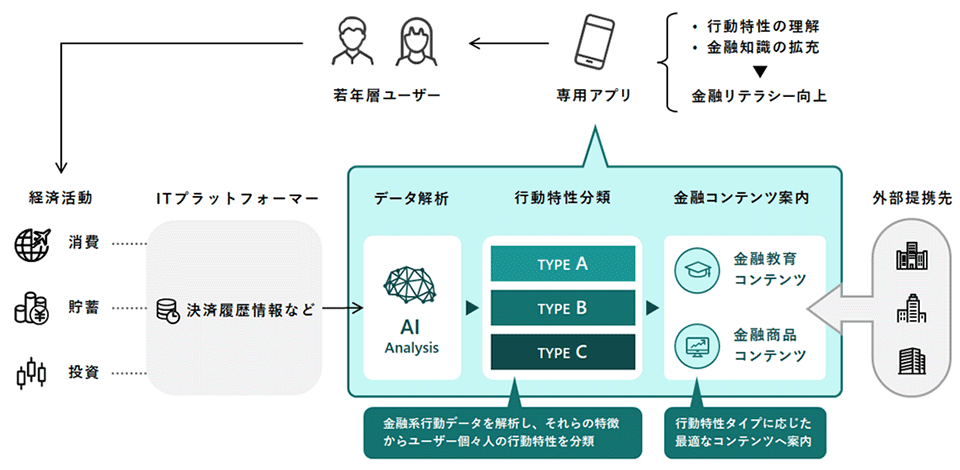 若年層ユーザー

専用アプリ

・行動特性の理解
・金融知識の拡充
▼
金融リテラシー向上

経済活動

消費

貯蓄

投資

ITプラットフォーマー

決済履歴情報など

データ解析

AI
Analysis

行動特性分類

TYPE A

TYPE B

TYPE C

金融コンテンツ案内

金融教育コンテンツ

金融商品コンテンツ

外部提携先

金融系行動データを解析し、それらの特徴からユーザー個々人の行動特性を分類

行動特性タイプに応じた最適なコンテンツへ案内